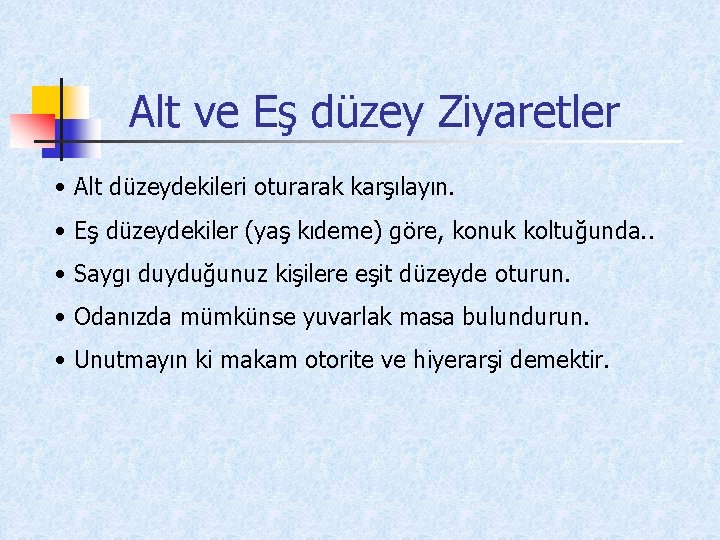 Alt ve Eş düzey Ziyaretler

• Alt düzeydekileri oturarak karşılayın.

• Eş düzeydekiler (yaş kıdeme) göre, konuk koltuğunda..

• Saygı duyduğunuz kişilere eşit düzeyde oturun.

• Odanızda mümkünse yuvarlak masa bulundurun.

• Unutmayın ki makam otorite ve hiyerarşi demektir.